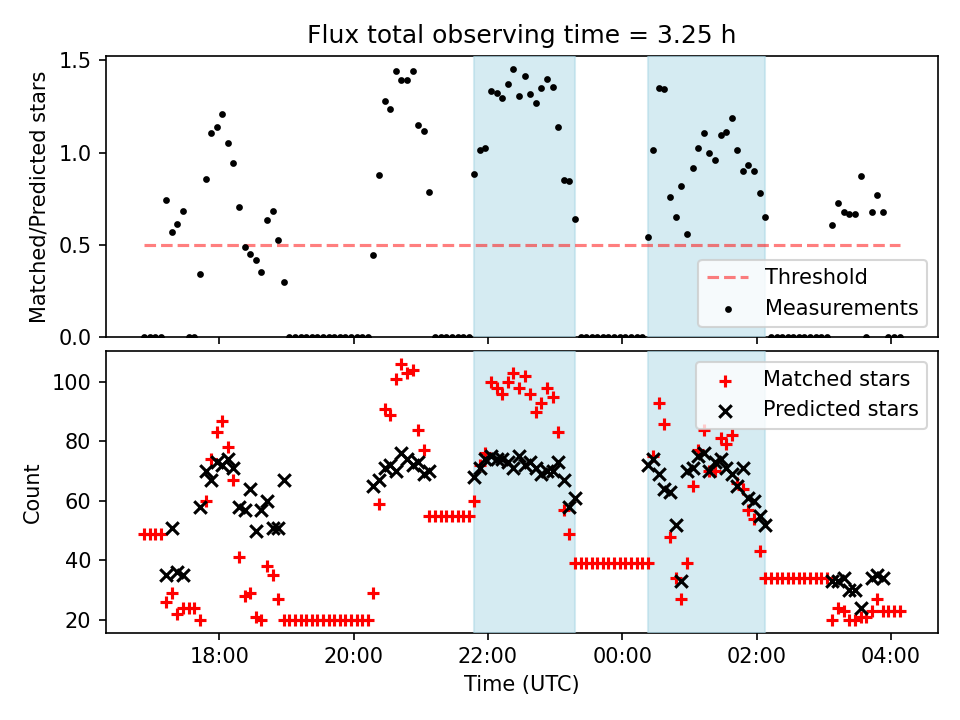 Flux total observing time = 3.25 h

Matched/Predicted stars

1.5
1.0
0.5
0.0

Threshold
Measurements

Count

100
80
60
40
20

Matched stars
Predicted stars

18:00
20:00
22:00
00:00
02:00
04:00

Time (UTC)